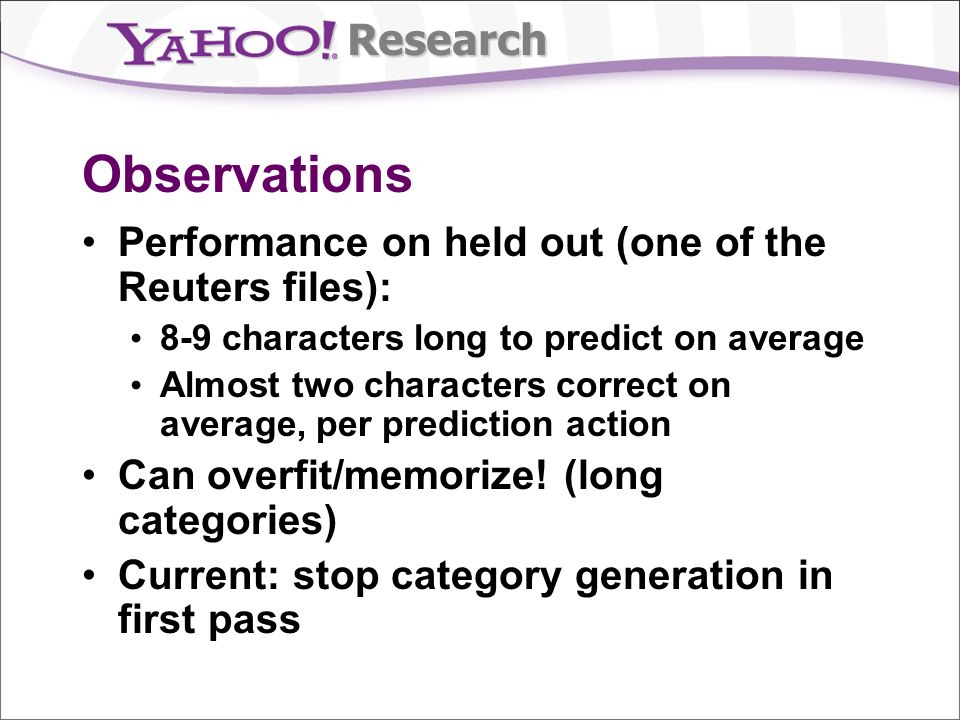 YAHOO! Research

Observations

• Performance on held out (one of the Reuters files):
  • 8-9 characters long to predict on average
  • Almost two characters correct on average, per prediction action
• Can overfit/memorize! (long categories)
• Current: stop category generation in first pass